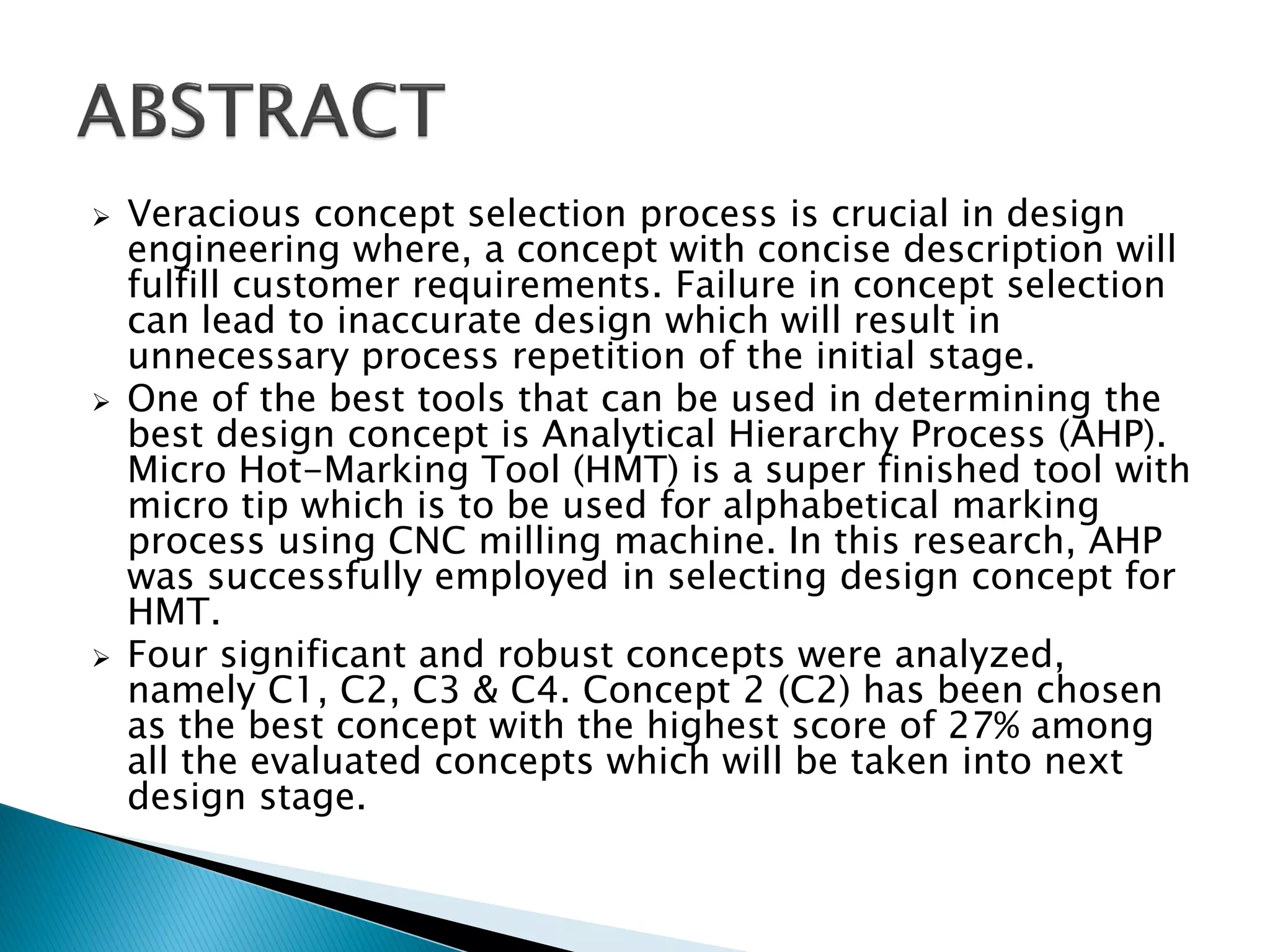 ABSTRACT

➢ Veracious concept selection process is crucial in design engineering where, a concept with concise description will fulfill customer requirements. Failure in concept selection can lead to inaccurate design which will result in unnecessary process repetition of the initial stage.

➢ One of the best tools that can be used in determining the best design concept is Analytical Hierarchy Process (AHP). Micro Hot-Marking Tool (HMT) is a super finished tool with micro tip which is to be used for alphabetical marking process using CNC milling machine. In this research, AHP was successfully employed in selecting design concept for HMT.

➢ Four significant and robust concepts were analyzed, namely C1, C2, C3 & C4. Concept 2 (C2) has been chosen as the best concept with the highest score of 27% among all the evaluated concepts which will be taken into next design stage.